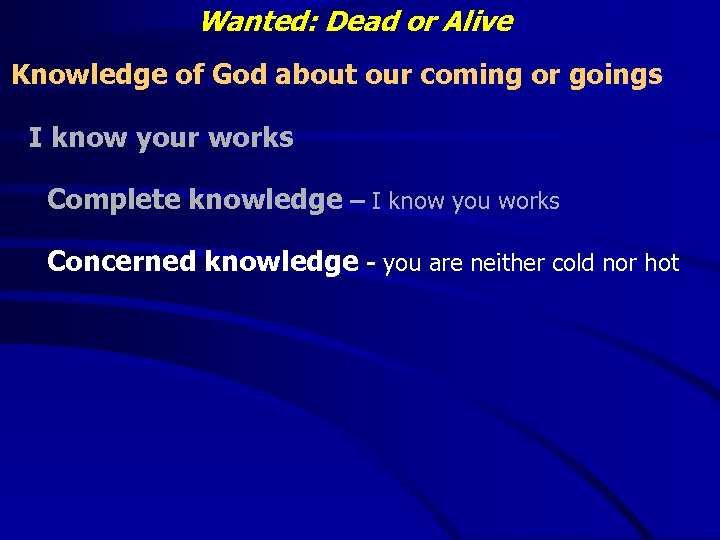 Wanted: Dead or Alive

Knowledge of God about our coming or goings

I know your works

Complete knowledge – I know you works

Concerned knowledge - you are neither cold nor hot